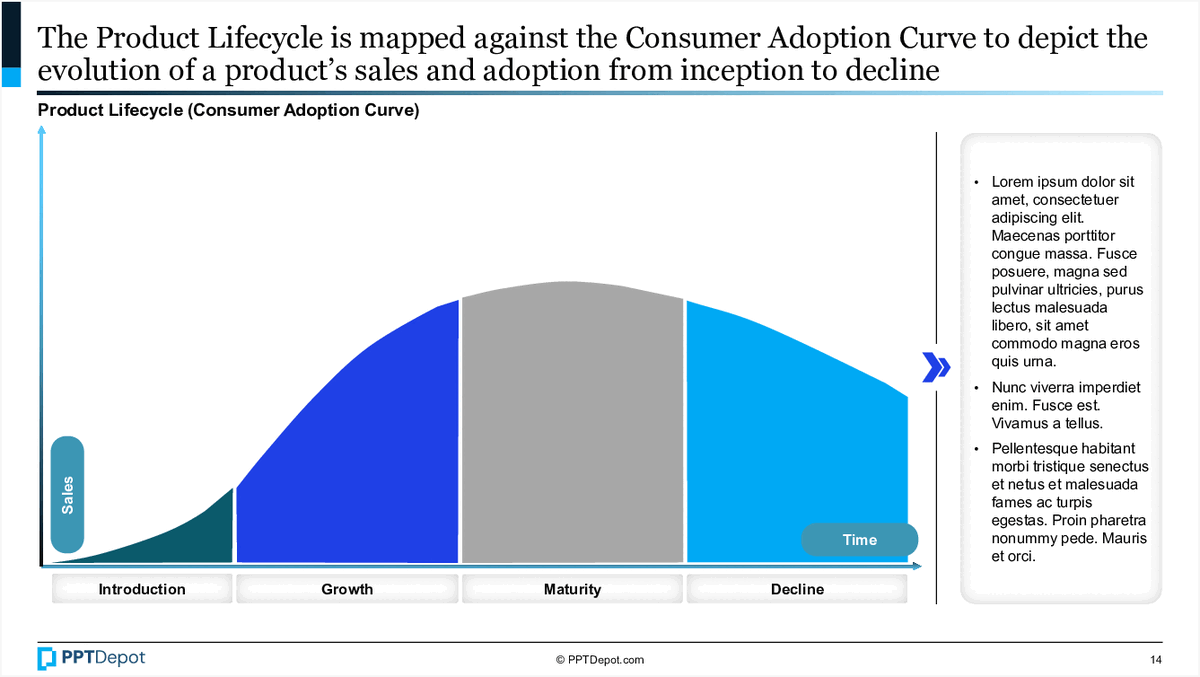 The Product Lifecycle is mapped against the Consumer Adoption Curve to depict the evolution of a product's sales and adoption from inception to decline

Product Lifecycle (Consumer Adoption Curve)

Sales

Time

Introduction

Growth

Maturity

Decline

• Lorem ipsum dolor sit amet, consectetuer adipiscing elit. Maecenas porttitor congue massa. Fusce posuere, magna sed pulvinar ultricies, purus lectus malesuada libero, sit amet commodo magna eros quis urna.

• Nunc viverra imperdiet enim. Fusce est. Vivamus a tellus.

• Pellentesque habitant morbi tristique senectus et netus et malesuada fames ac turpis egestas. Proin pharetra nonummy pede. Mauris et orci.

PPTDepot

© PPTDepot.com

14